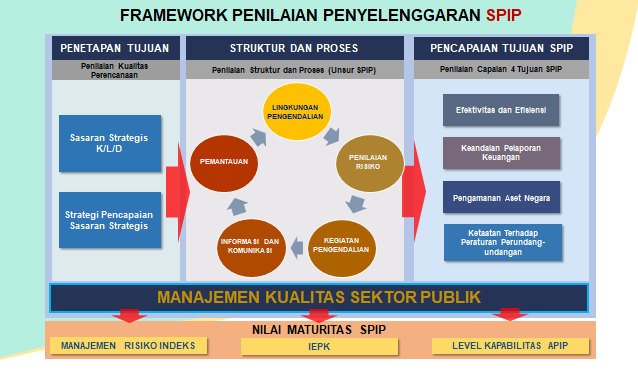 FRAMEWORK PENILAIAN PENYELENGGARAN SPIP

PENETAPAN TUJUAN

Penilaian Kualitas Perencanaan

Sasaran Strategis K/L/D

Strategi Pencapaian Sasaran Strategis

STRUKTUR DAN PROSES

Penilaian Struktur dan Proses (Unsur SPIP)

LINGKUNGAN PENGENDALIAN

PENILAIAN RISIKO

KEGIATAN PENGENDALIAN

INFORMASI DAN KOMUNIKASI

PEMANTAUAN

PENCAPAIAN TUJUAN SPIP

Penilaian Capaian 4 Tujuan SPIP

Efektivitas dan Efisiensi

Keandalan Pelaporan Keuangan

Pengamanan Aset Negara

Ketaatan Terhadap Peraturan Perundang-undangan

MANAJEMEN KUALITAS SEKTOR PUBLIK

NILAI MATURITAS SPIP

MANAJEMEN RISIKO INDEKS

IEPK

LEVEL KAPABILITAS APIP